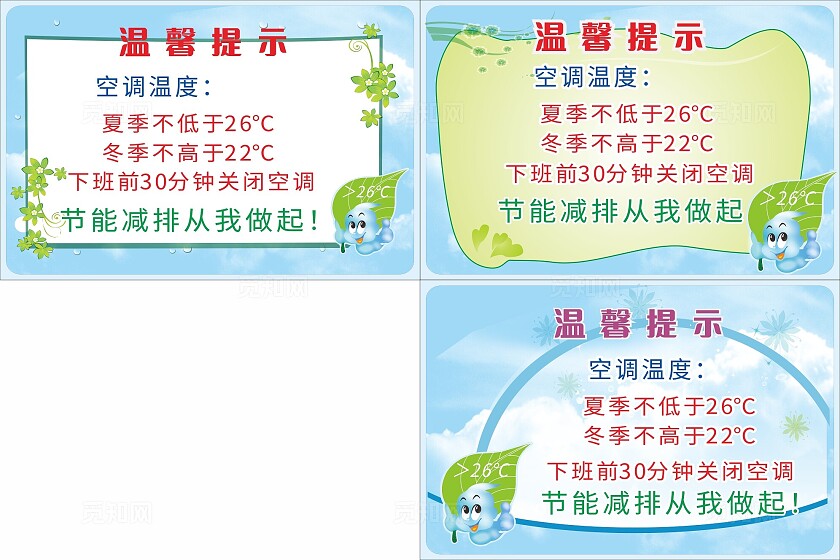 温馨提示

空调温度：

夏季不低于26°C

冬季不高于22°C

下班前30分钟关闭空调

节能减排从我做起！

>26°C

温馨提示

空调温度：

夏季不低于26°C

冬季不高于22°C

下班前30分钟关闭空调

节能减排从我做起

>26°C

温馨提示

空调温度：

夏季不低于26°C

冬季不高于22°C

下班前30分钟关闭空调

节能减排从我做起！

>26°C

觅知网